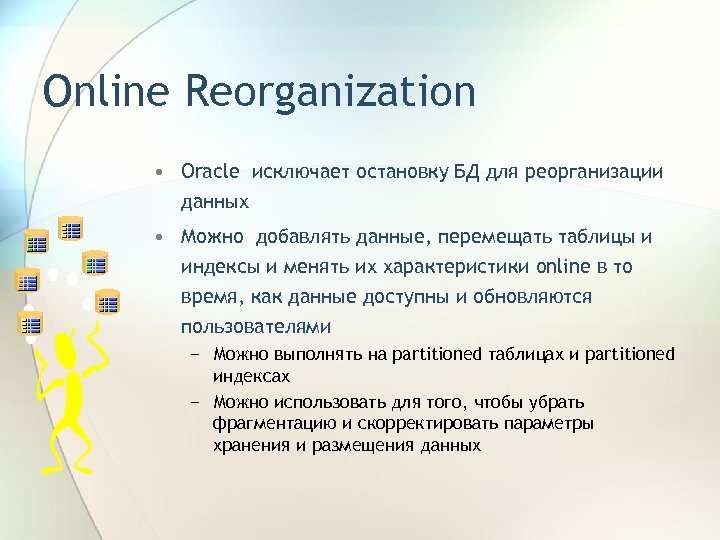 Online Reorganization

• Oracle исключает остановку БД для реорганизации данных

• Можно добавлять данные, перемещать таблицы и индексы и менять их характеристики online в то время, как данные доступны и обновляются пользователями

– Можно выполнять на partitioned таблицах и partitioned индексах

– Можно использовать для того, чтобы убрать фрагментацию и скорректировать параметры хранения и размещения данных